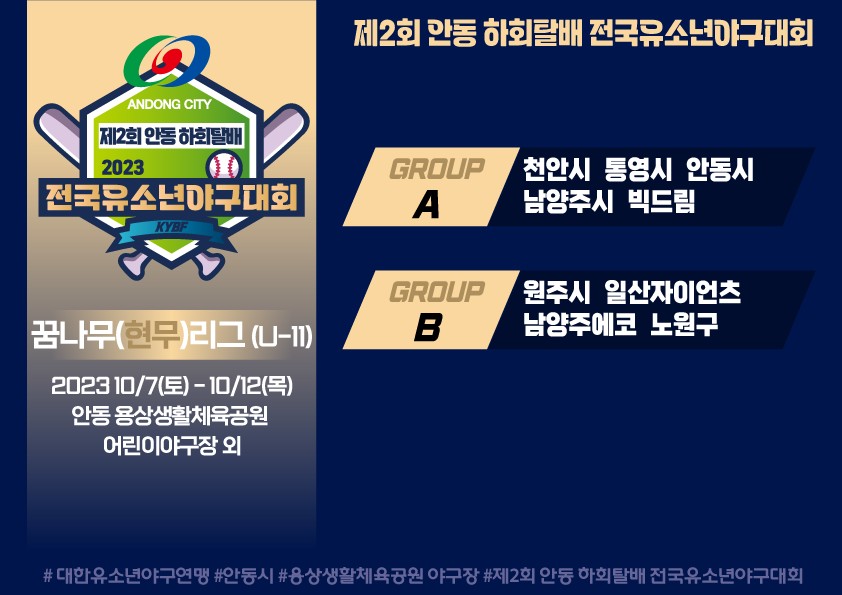 ANDONG CITY
제2회 안동 하회탈배
2023
전국유소년야구대회
KYBF

꿈나무(현무)리그 (U-11)

2023 10/7(토) - 10/12(목)
안동 용상생활체육공원
어린이야구장 외

제2회 안동 하회탈배 전국유소년야구대회

GROUP
A
천안시 통영시 안동시
남양주시 빅드림

GROUP
B
원주시 일산자이언츠
남양주에코 노원구

# 대한유소년야구연맹 #안동시 #용상생활체육공원 야구장 #제2회 안동 하회탈배 전국유소년야구대회